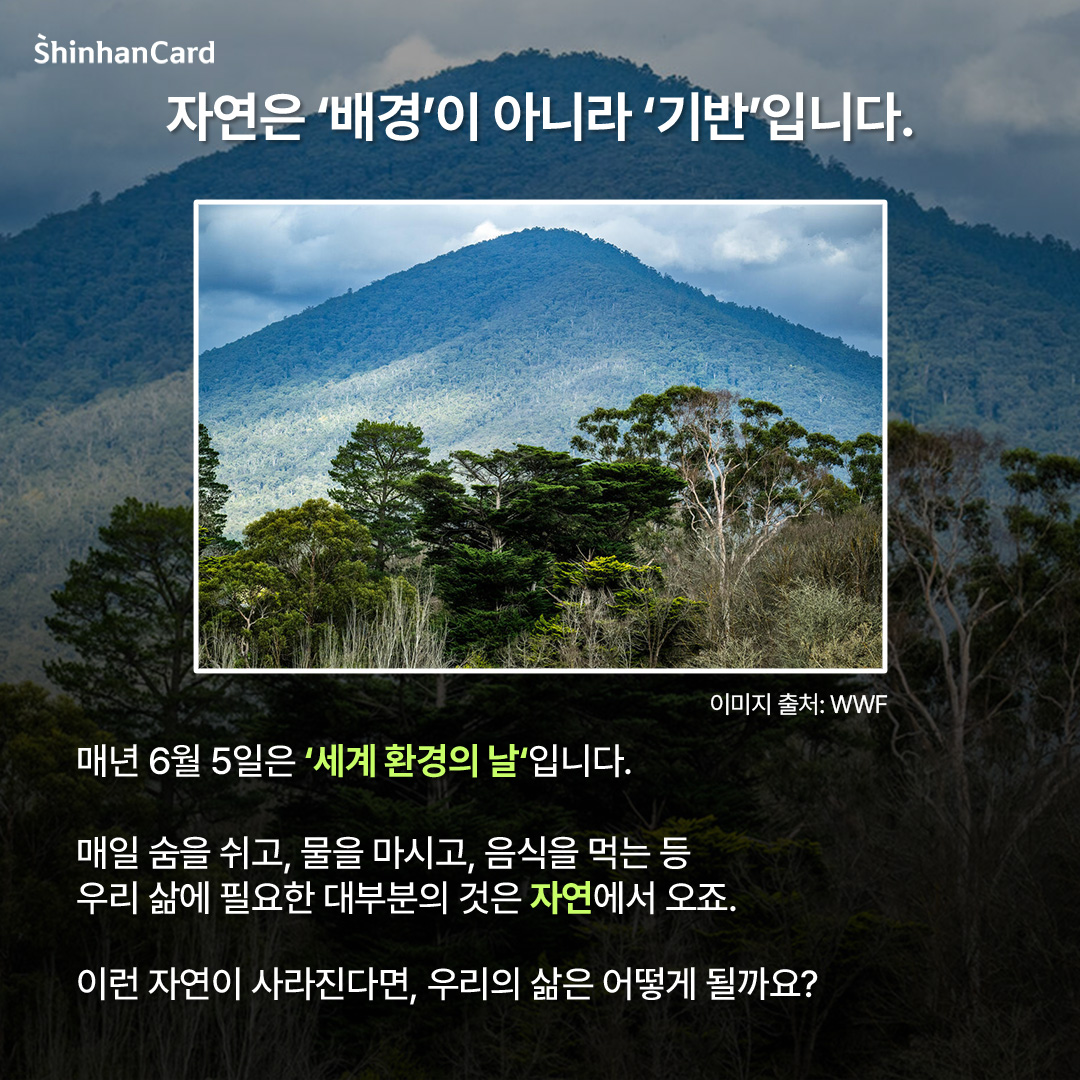 ShinhanCard

자연은 '배경'이 아니라 '기반'입니다.

이미지 출처: WWF

매년 6월 5일은 '세계 환경의 날'입니다.

매일 숨을 쉬고, 물을 마시고, 음식을 먹는 등
우리 삶에 필요한 대부분의 것은 자연에서 오죠.

이런 자연이 사라진다면, 우리의 삶은 어떻게 될까요?